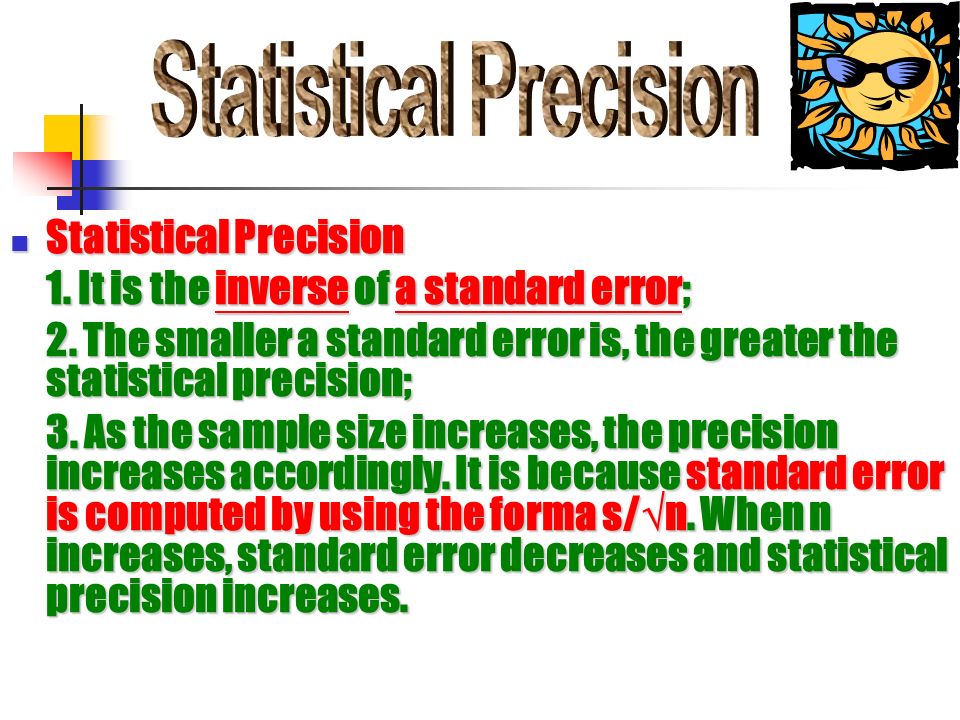 Statistical Precision

Statistical Precision

1. It is the inverse of a standard error;

2. The smaller a standard error is, the greater the statistical precision;

3. As the sample size increases, the precision increases accordingly. It is because standard error is computed by using the forma $s/\sqrt{n}$. When n increases, standard error decreases and statistical precision increases.